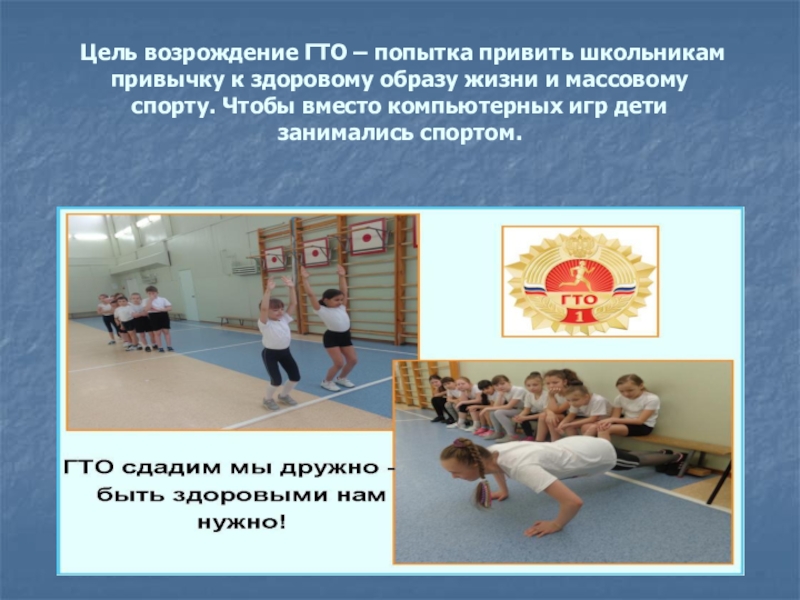 Цель возрождение ГТО – попытка привить школьникам привычку к здоровому образу жизни и массовому спорту. Чтобы вместо компьютерных игр дети занимались спортом.

ГТО
1

ГТО сдадим мы дружно - быть здоровыми нам нужно!